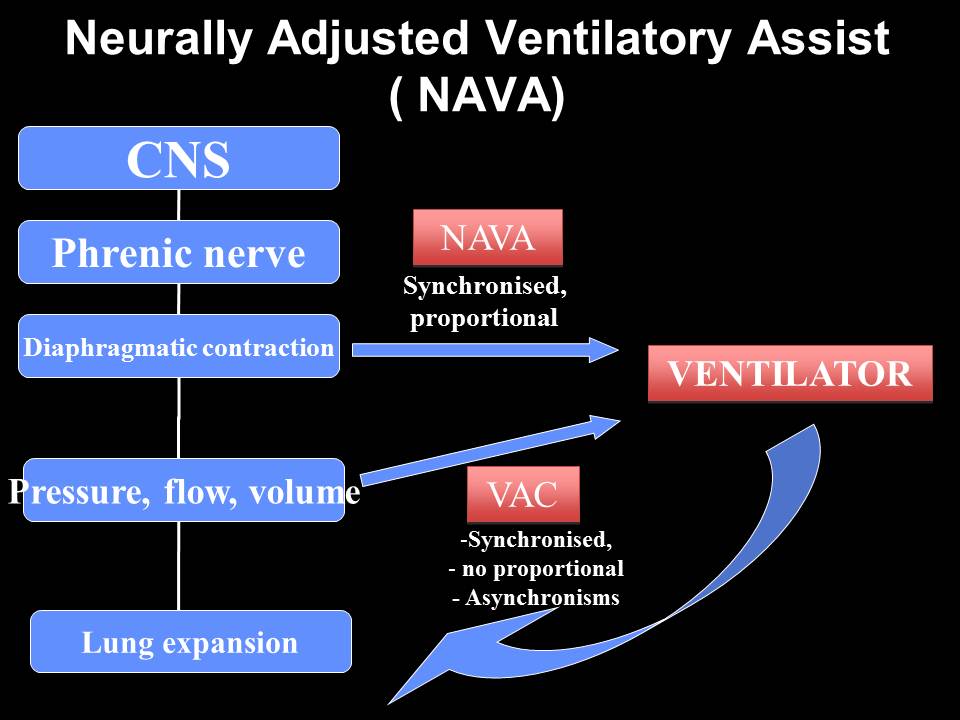 Neurally Adjusted Ventilatory Assist
( NAVA)

CNS

Phrenic nerve

Diaphragmatic contraction

Pressure, flow, volume

Lung expansion

NAVA

Synchronised, proportional

VENTILATOR

VAC

-Synchronised,
- no proportional
- Asynchronisms